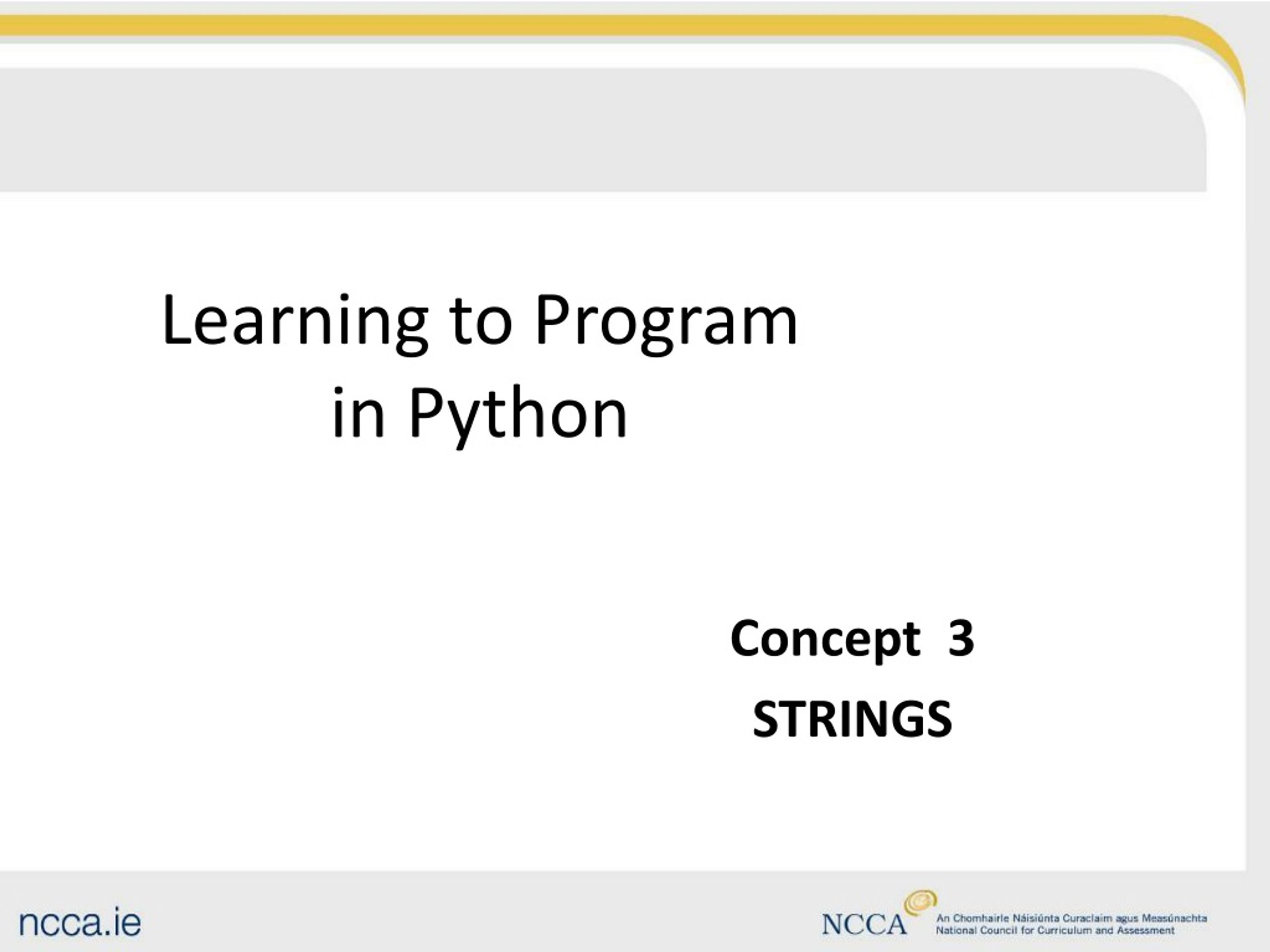 Learning to Program in Python

Concept 3
STRINGS

ncca.ie

NCCA An Chomhairle Náisiúnta Curaclaim agus Measúnachta
National Council for Curriculum and Assessment